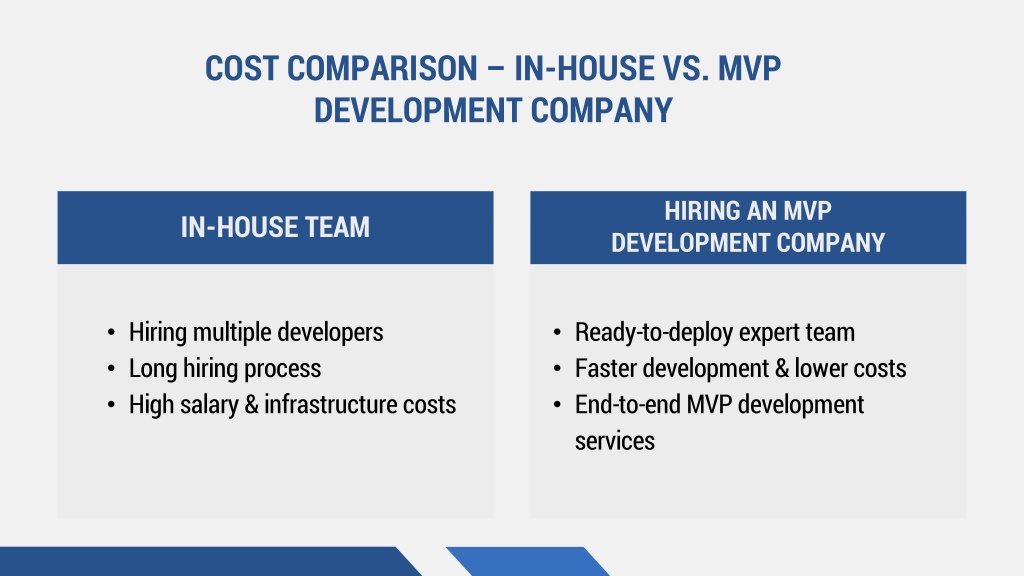 COST COMPARISON – IN-HOUSE VS. MVP DEVELOPMENT COMPANY

IN-HOUSE TEAM

• Hiring multiple developers
• Long hiring process
• High salary & infrastructure costs

HIRING AN MVP DEVELOPMENT COMPANY

• Ready-to-deploy expert team
• Faster development & lower costs
• End-to-end MVP development services